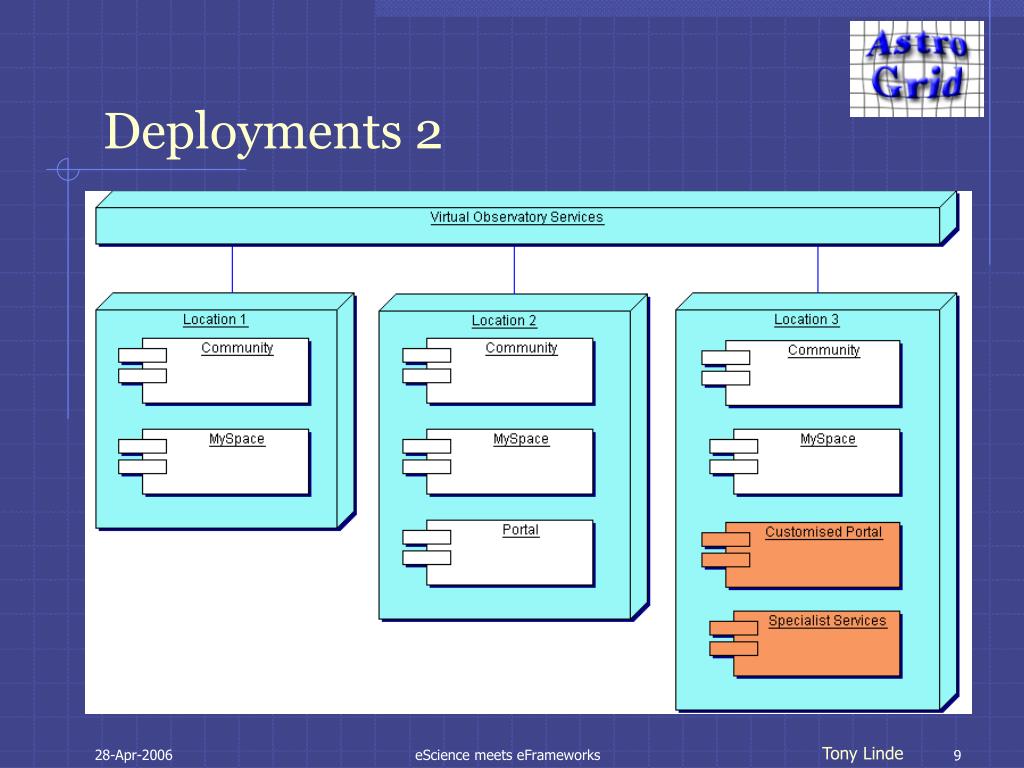 Astro Grid

Deployments 2

Virtual Observatory Services

Location 1

Community

MySpace

Location 2

Community

MySpace

Portal

Location 3

Community

MySpace

Customised Portal

Specialist Services

28-Apr-2006

eScience meets eFrameworks

Tony Linde

9